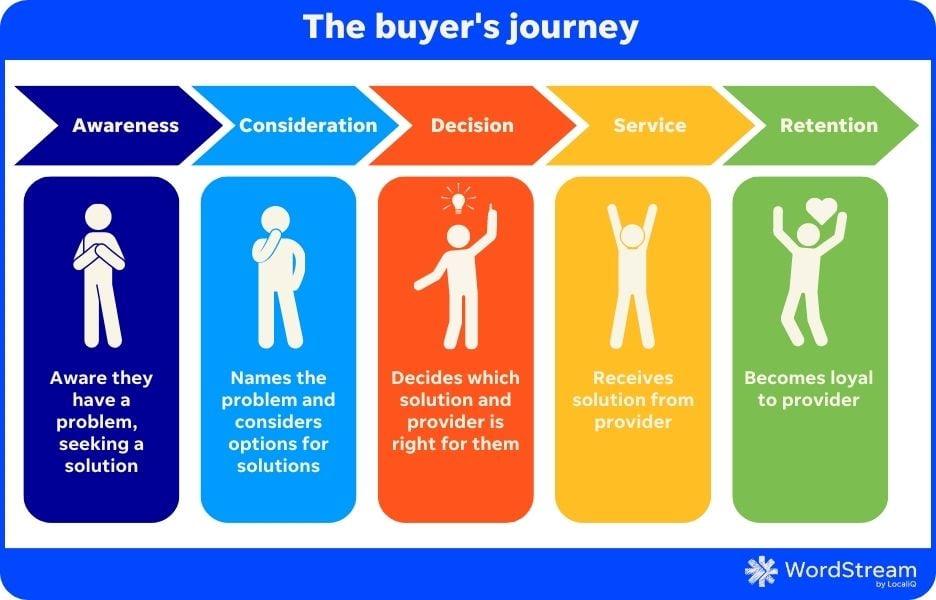 The buyer's journey

Awareness

Consideration

Decision

Service

Retention

Aware they have a problem, seeking a solution

Names the problem and considers options for solutions

Decides which solution and provider is right for them

Receives solution from provider

Becomes loyal to provider

WordStream by LocaliQ